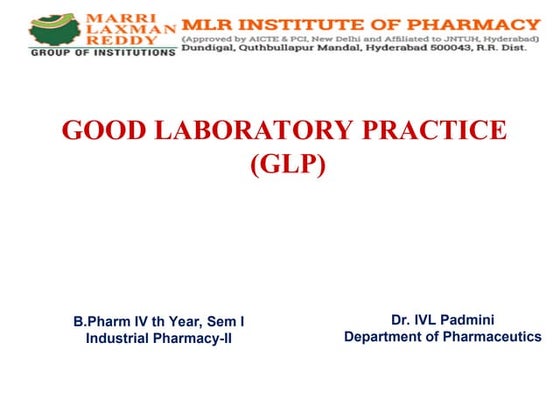 MARRI LAXMAN REDDY
GROUP OF INSTITUTIONS

MLR INSTITUTE OF PHARMACY
(Approved by AICTE & PCI, New Delhi and Affiliated to JNTUH, Hyderabad)
Dundigal, Quthbullapur Mandal, Hyderabad 500043, R.R. Dist.

GOOD LABORATORY PRACTICE (GLP)

B.Pharm IV th Year, Sem I
Industrial Pharmacy-II

Dr. IVL Padmini
Department of Pharmaceutics